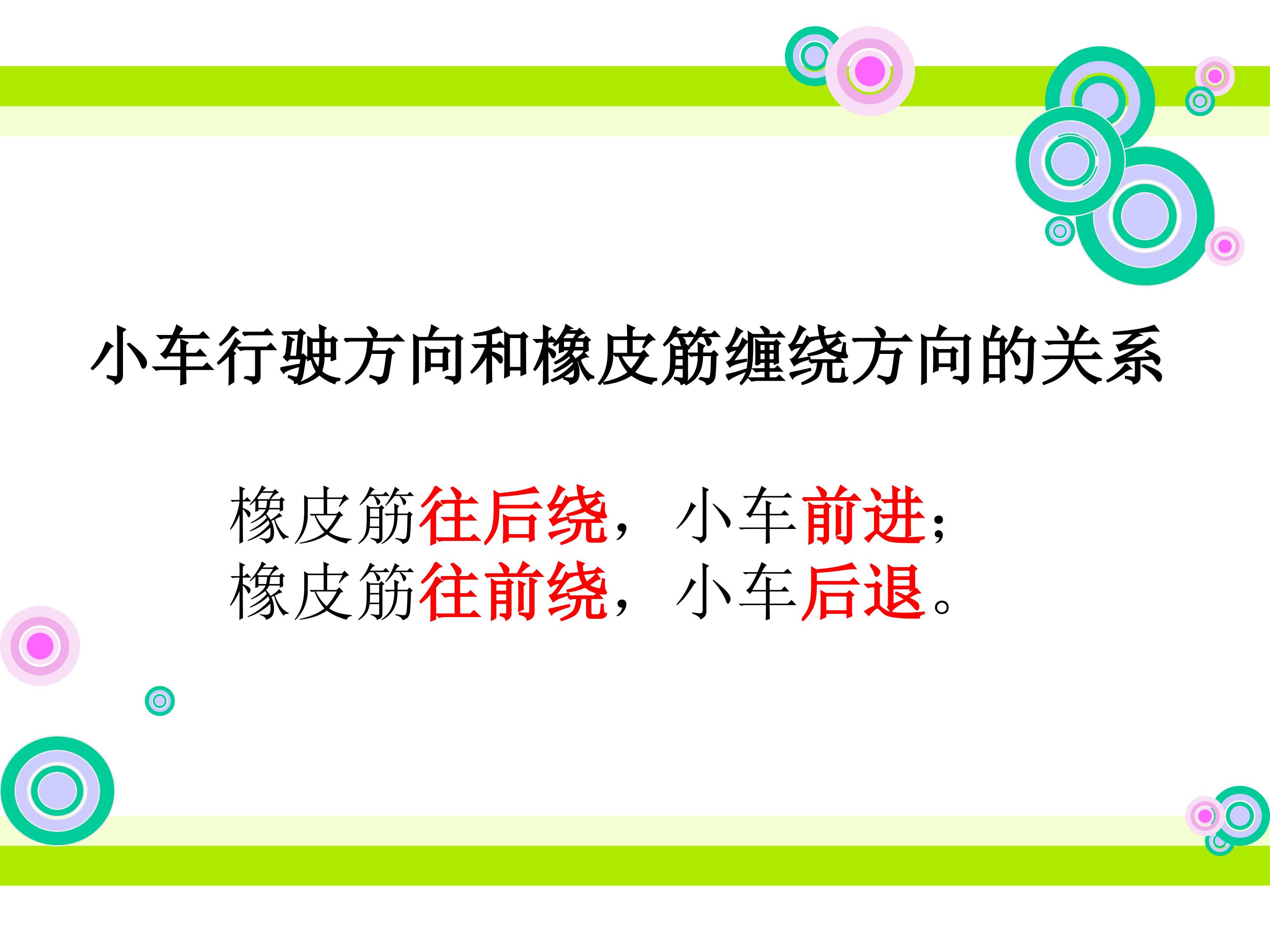 小车行驶方向和橡皮筋缠绕方向的关系

橡皮筋往后绕，小车前进；
橡皮筋往前绕，小车后退。